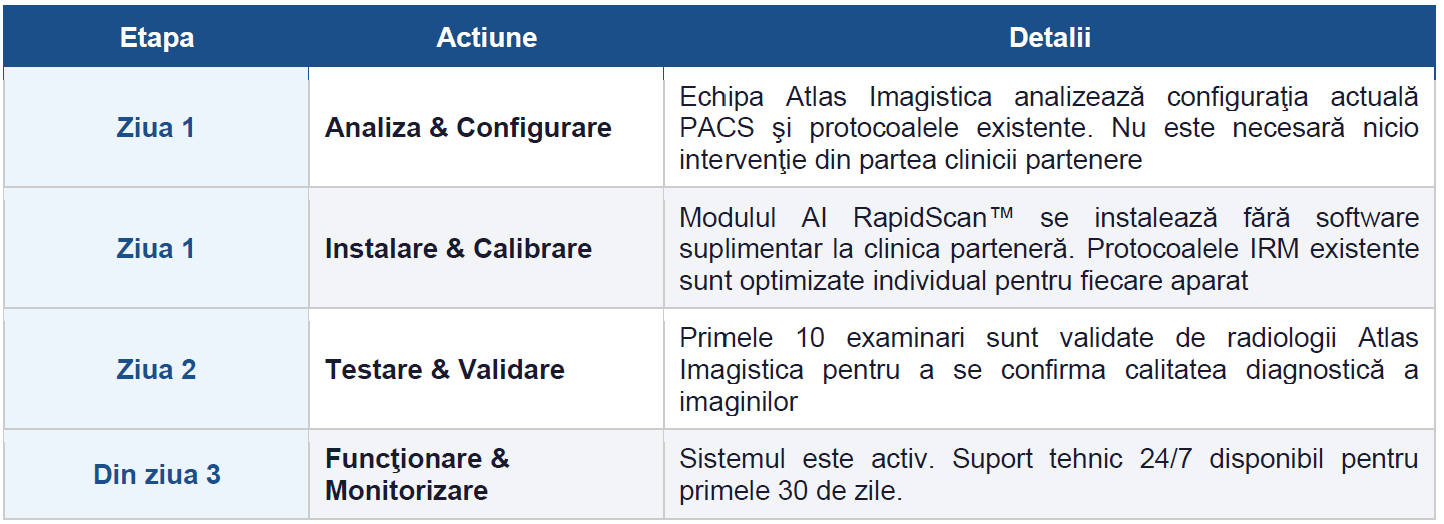 | Etapa | Actiune | Detalii |
|---|---|---|
| Ziua 1 | Analiza & Configurare | Echipa Atlas Imagistica analizează configuraţia actuală PACS şi protocoalele existente. Nu este necesară nicio intervenţie din partea clinicii partenere |
| Ziua 1 | Instalare & Calibrare | Modulul AI RapidScan™ se instalează fără software suplimentar la clinica parteneră. Protocoalele IRM existente sunt optimizate individual pentru fiecare aparat |
| Ziua 2 | Testare & Validare | Primele 10 examinari sunt validate de radiologii Atlas Imagistica pentru a se confirma calitatea diagnostică a imaginilor |
| Din ziua 3 | Funcţionare & Monitorizare | Sistemul este activ. Suport tehnic 24/7 disponibil pentru primele 30 de zile. |